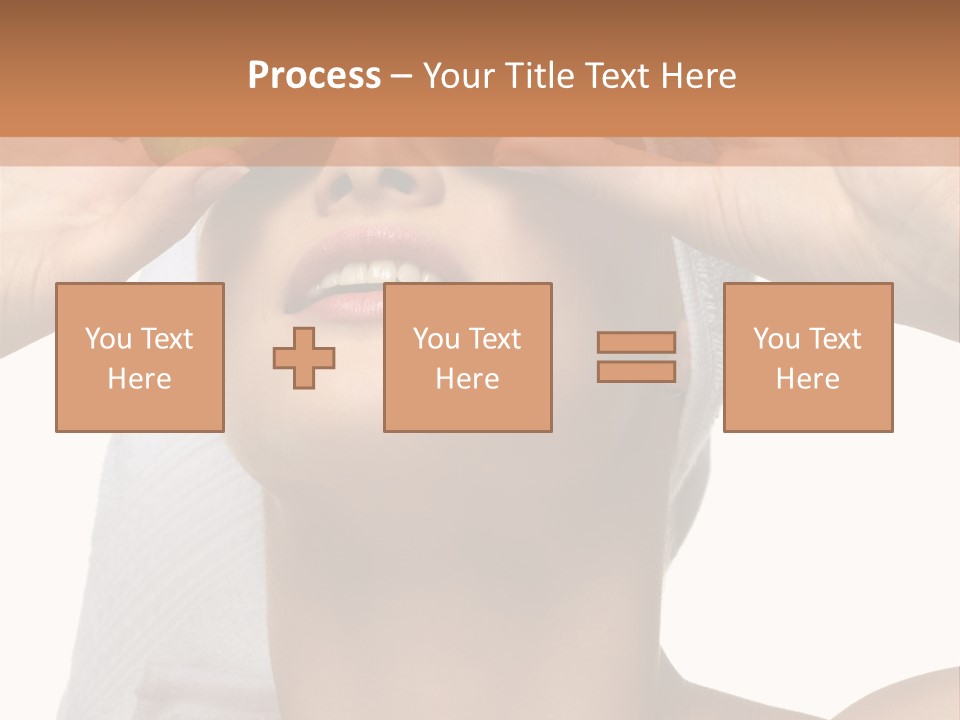 Process – Your Title Text Here

You Text Here

You Text Here

You Text Here